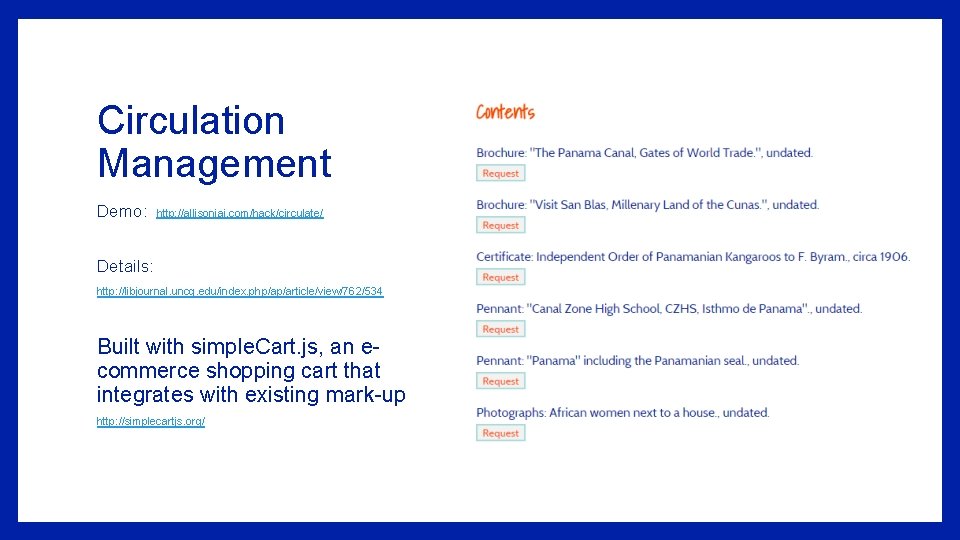 Circulation Management

Demo: http://allisonjai.com/hack/circulate/

Details:

http://libjournal.uncg.edu/index.php/ap/article/view/762/534

Built with simpleCart.js, an e-commerce shopping cart that integrates with existing mark-up

http://simplecartjs.org/

Contents

Brochure: "The Panama Canal, Gates of World Trade.", undated.

Request

Brochure: "Visit San Blas, Millenary Land of the Cunas.", undated.

Request

Certificate: Independent Order of Panamanian Kangaroos to F. Byram., circa 1906.

Request

Pennant: "Canal Zone High School, CZHS, Isthmo de Panama"., undated.

Request

Pennant: "Panama" including the Panamanian seal., undated.

Request

Photographs: African women next to a house., undated.

Request